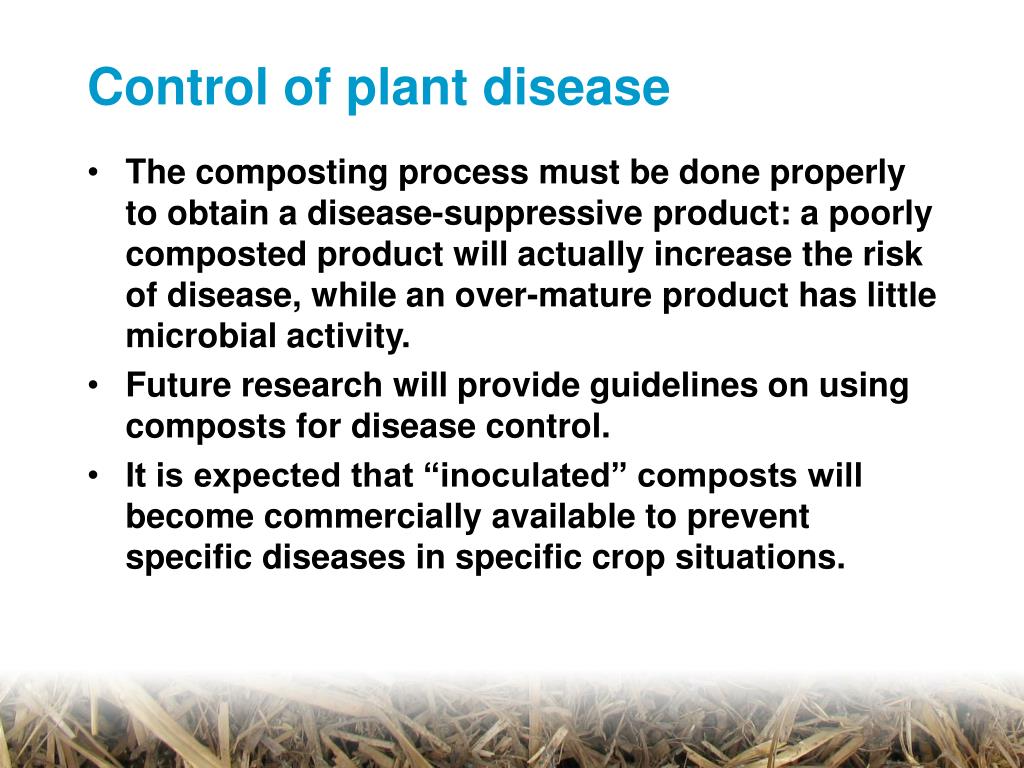 Control of plant disease

• The composting process must be done properly to obtain a disease-suppressive product: a poorly composted product will actually increase the risk of disease, while an over-mature product has little microbial activity.
• Future research will provide guidelines on using composts for disease control.
• It is expected that “inoculated” composts will become commercially available to prevent specific diseases in specific crop situations.